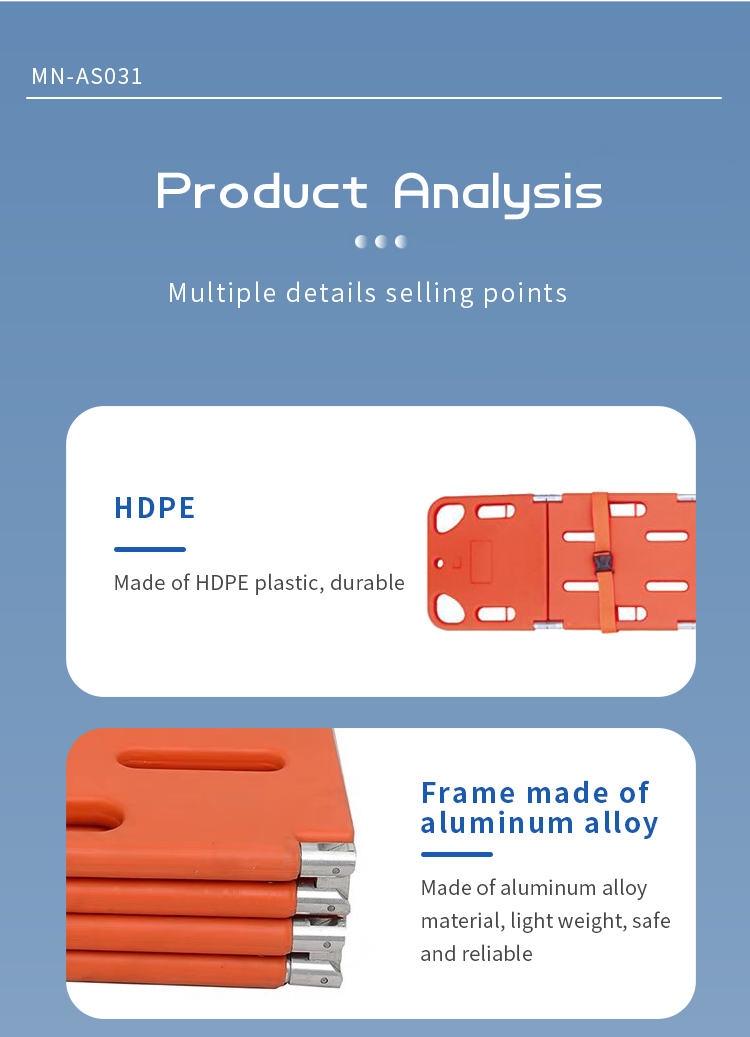 MN-AS031

Product Analysis

Multiple details selling points

HDPE

Made of HDPE plastic, durable

Frame made of aluminum alloy

Made of aluminum alloy material, light weight, safe and reliable